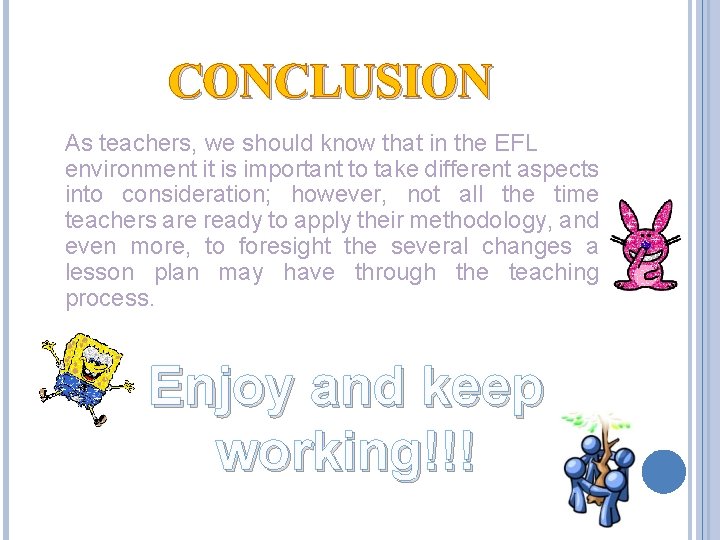 CONCLUSION

As teachers, we should know that in the EFL environment it is important to take different aspects into consideration; however, not all the time teachers are ready to apply their methodology, and even more, to foresight the several changes a lesson plan may have through the teaching process.

Enjoy and keep working!!!